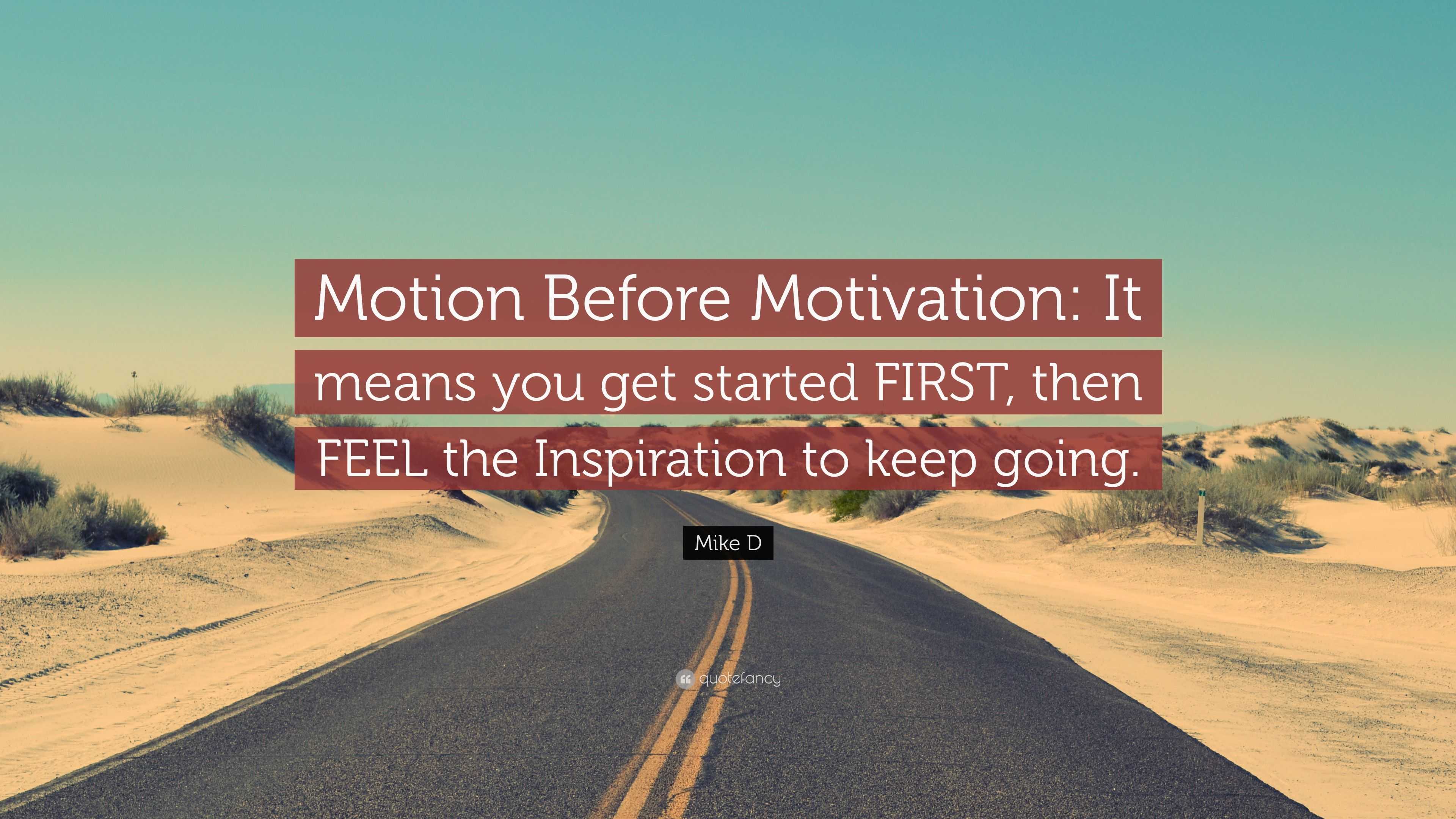 Motion Before Motivation: It means you get started FIRST, then FEEL the Inspiration to keep going.

Mike D

quotefancy